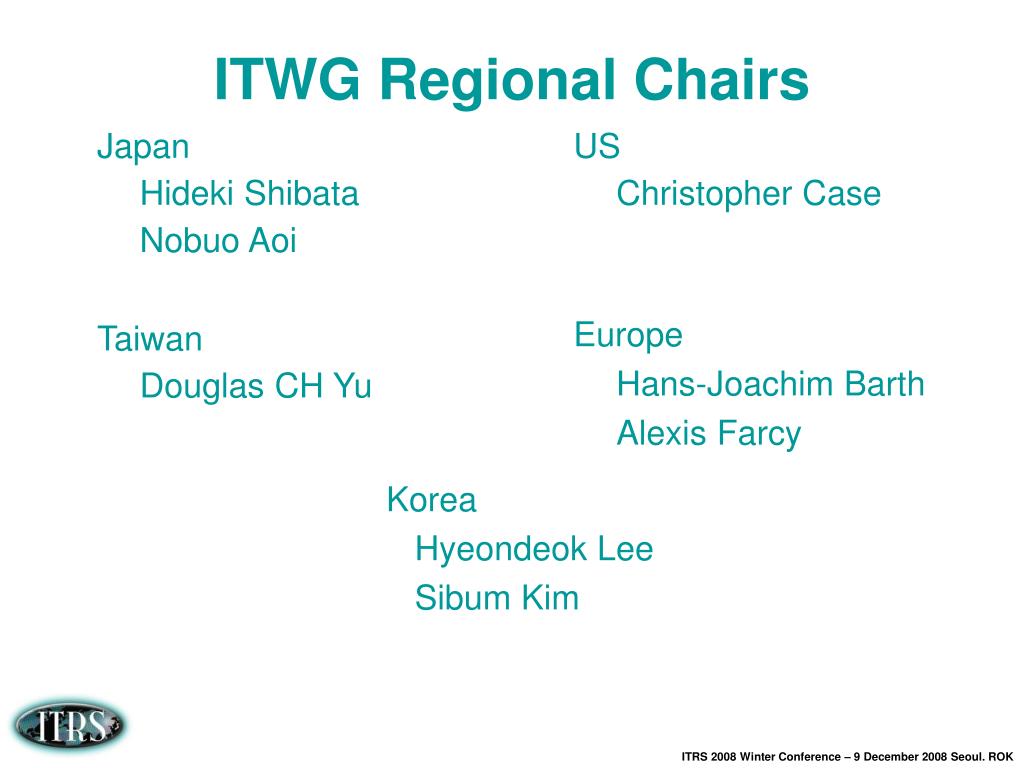 ITWG Regional Chairs

Japan
Hideki Shibata
Nobuo Aoi

Taiwan
Douglas CH Yu

US
Christopher Case

Europe
Hans-Joachim Barth
Alexis Farcy

Korea
Hyeondeok Lee
Sibum Kim

ITRS

ITRS 2008 Winter Conference – 9 December 2008 Seoul. ROK